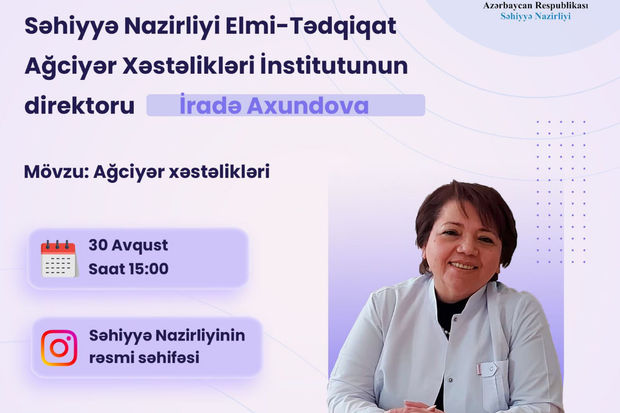 Azərbaycan Respublikası
Səhiyyə Nazirliyi

Səhiyyə Nazirliyi Elmi-Tədqiqat Ağciyər Xəstəlikləri İnstitutunun direktoru İradə Axundova

Mövzu: Ağciyər xəstəlikləri

30 Avqust
Saat 15:00

Səhiyyə Nazirliyinin rəsmi səhifəsi